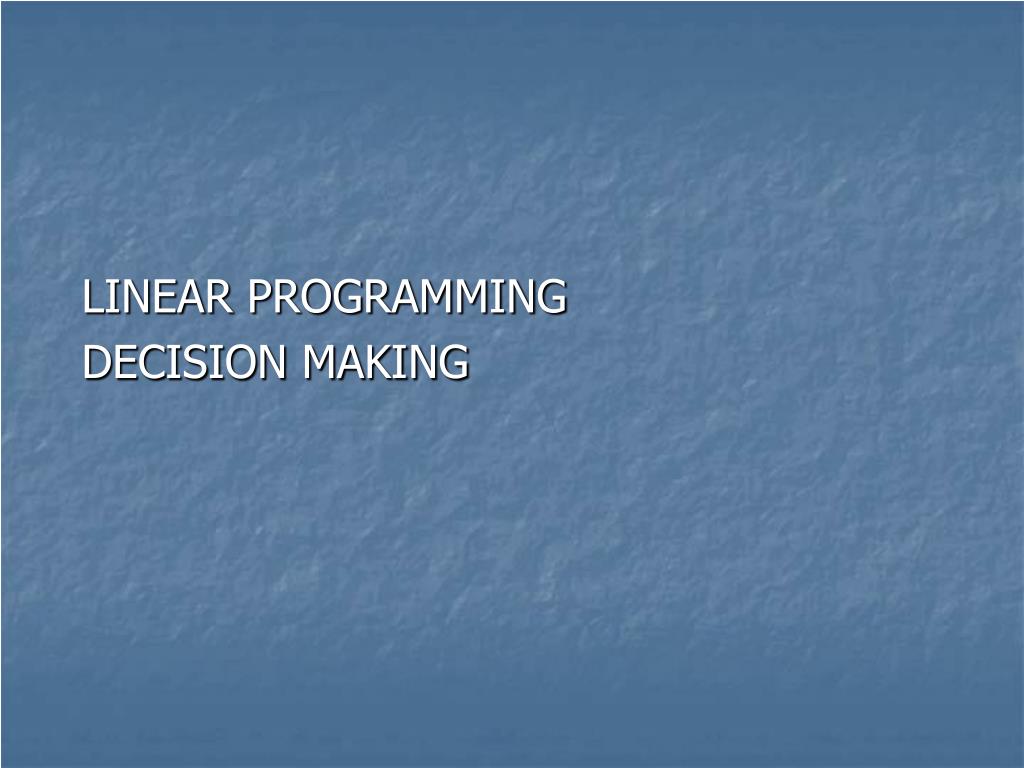 LINEAR PROGRAMMING
DECISION MAKING